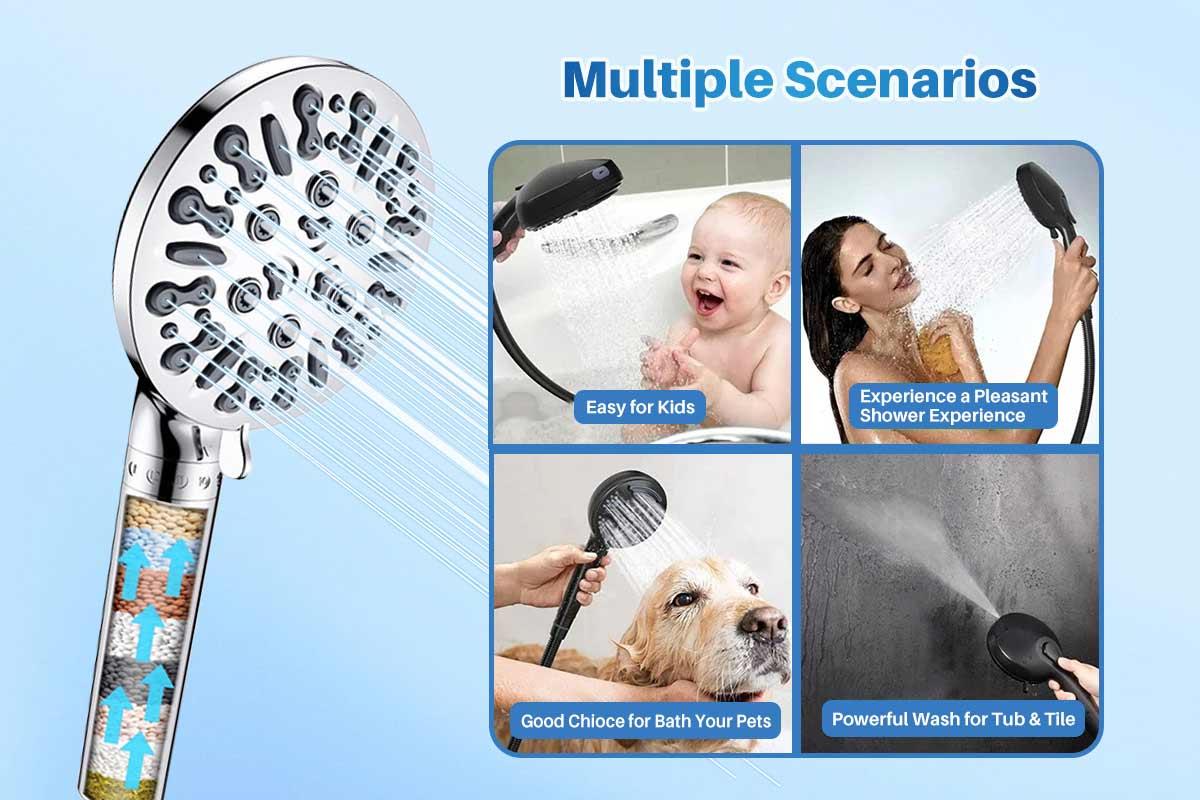 Multiple Scenarios

Easy for Kids

Experience a Pleasant Shower Experience

Good Chioce for Bath Your Pets

Powerful Wash for Tub & Tile